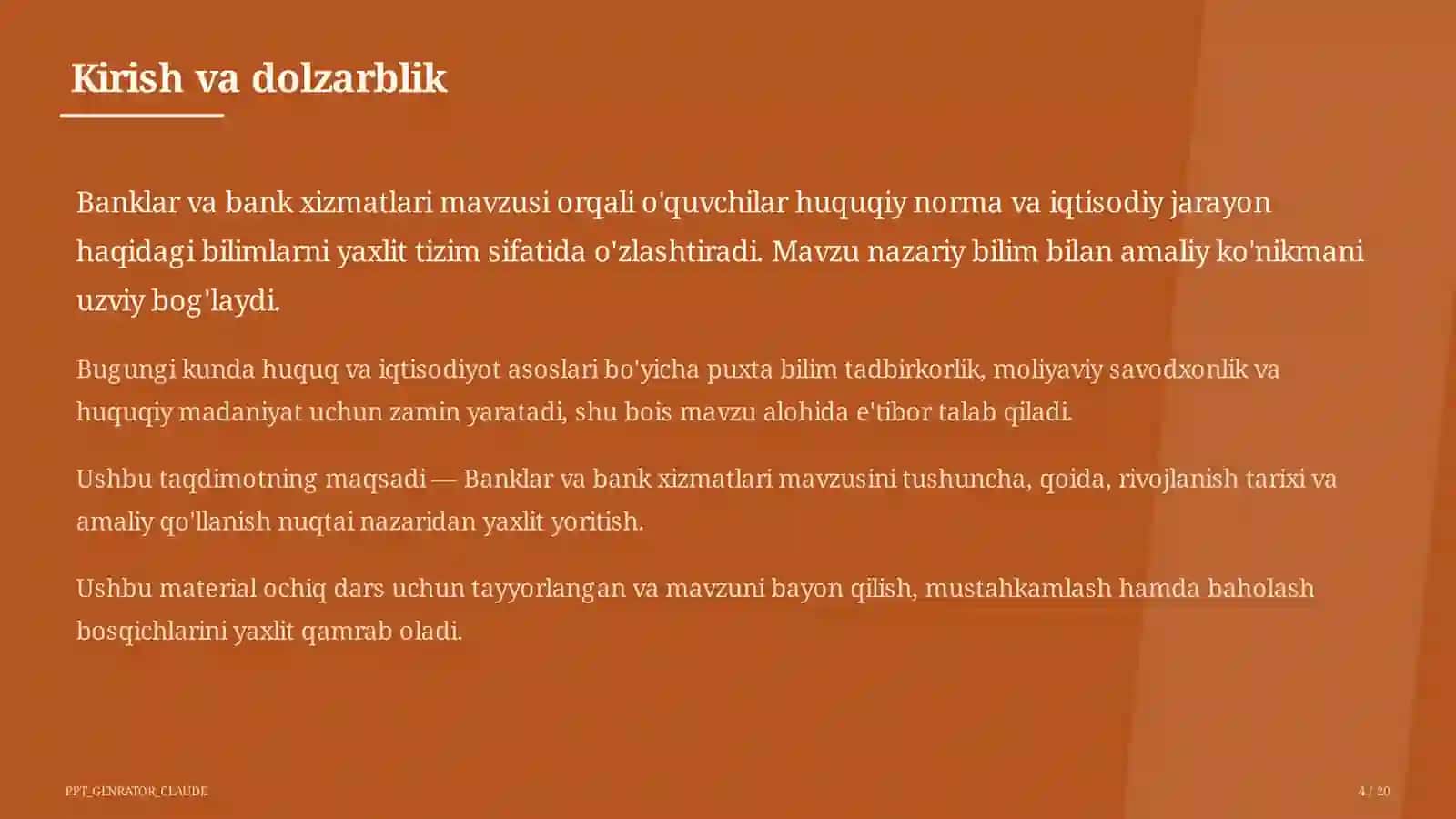 Kirish va dolzarblik

Banklar va bank xizmatlari mavzusi orqali o'quvchilar huquqiy norma va iqtisodiy jarayon haqidagi bilimlarni yaxlit tizim sifatida o'zlashtiradi. Mavzu nazariy bilim bilan amaliy ko'nikmani uzviy bog'laydi.

Bugungi kunda huquq va iqtisodiyot asoslari bo'yicha puxta bilim tadbirkorlik, moliyaviy savodxonlik va huquqiy madaniyat uchun zamin yaratadi, shu bois mavzu alohida e'tibor talab qiladi.

Ushbu taqdimotning maqsadi — Banklar va bank xizmatlari mavzusini tushuncha, qoida, rivojlanish tarixi va amaliy qo'llanish nuqtai nazaridan yaxlit yoritish.

Ushbu material ochiq dars uchun tayyorlangan va mavzuni bayon qilish, mustahkamlash hamda baholash bosqichlarini yaxlit qamrab oladi.

PPT_GENRATOR_CLAUDE

4 / 20